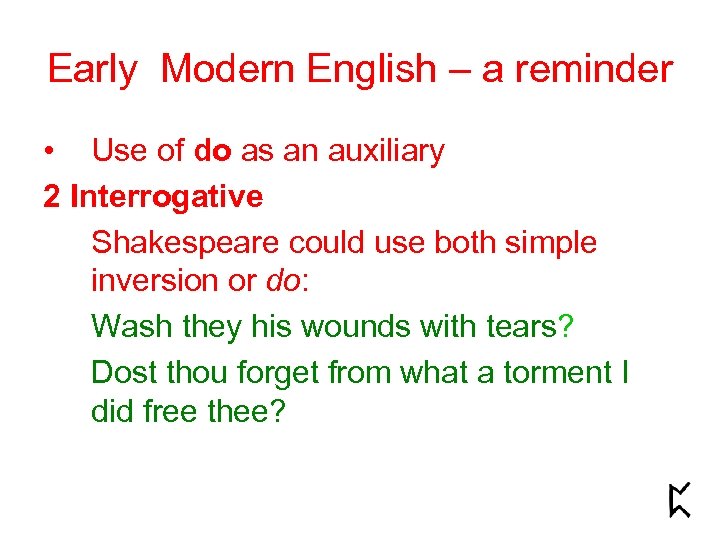 Early Modern English – a reminder

• Use of do as an auxiliary

2 Interrogative

Shakespeare could use both simple inversion or do:

Wash they his wounds with tears?

Dost thou forget from what a torment I did free thee?